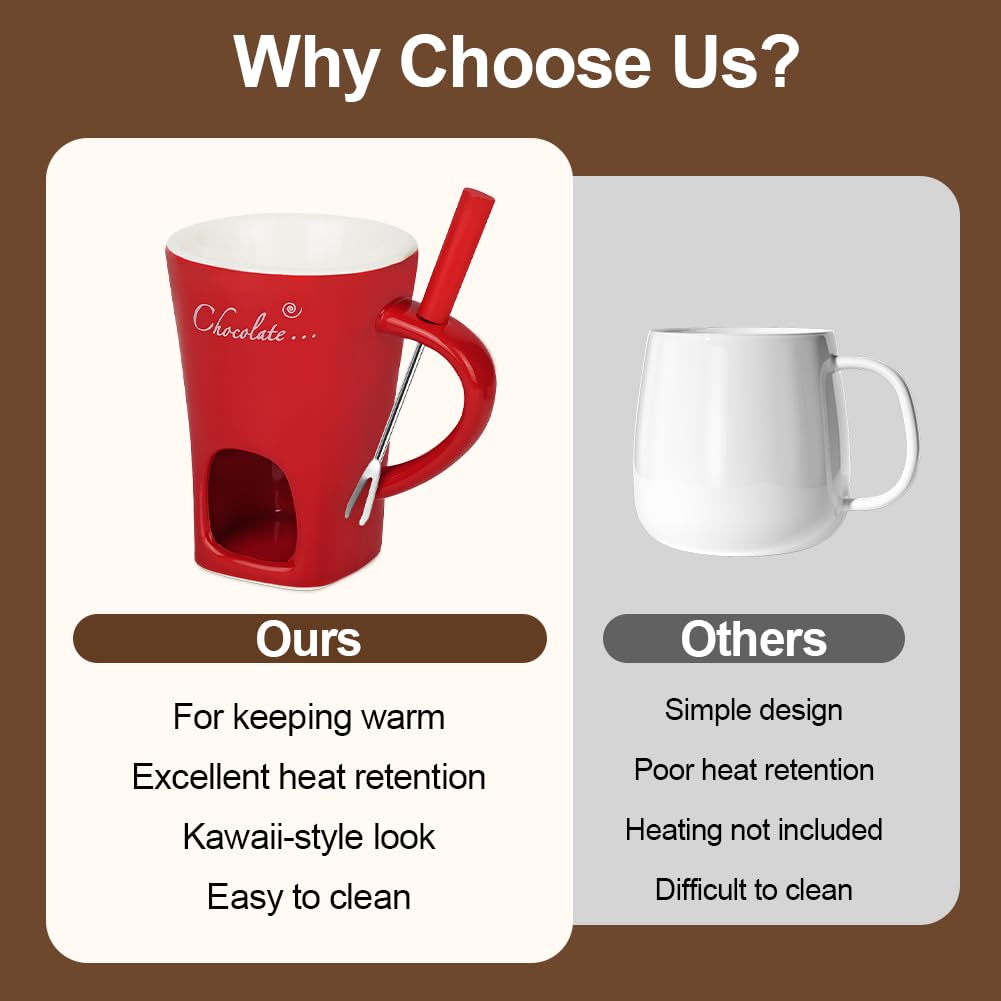 Why Choose Us?

Chocolate...

Ours

For keeping warm
Excellent heat retention
Kawaii-style look
Easy to clean

Others

Simple design
Poor heat retention
Heating not included
Difficult to clean